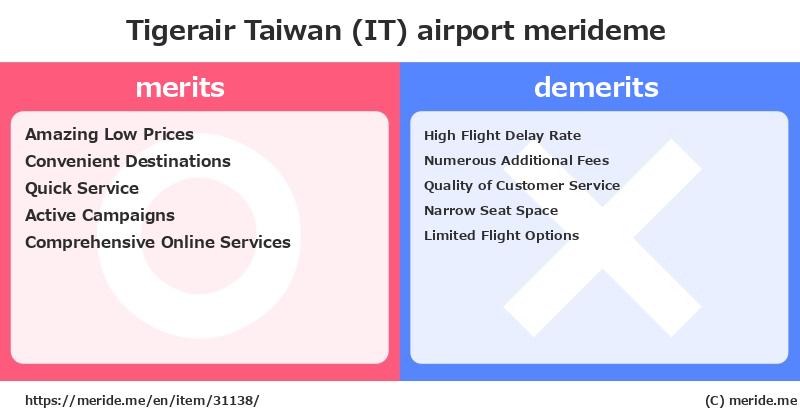 Tigerair Taiwan (IT) airport merideme

merits

Amazing Low Prices
Convenient Destinations
Quick Service
Active Campaigns
Comprehensive Online Services

demerits

High Flight Delay Rate
Numerous Additional Fees
Quality of Customer Service
Narrow Seat Space
Limited Flight Options

https://meride.me/en/item/31138/

(C) meride.me